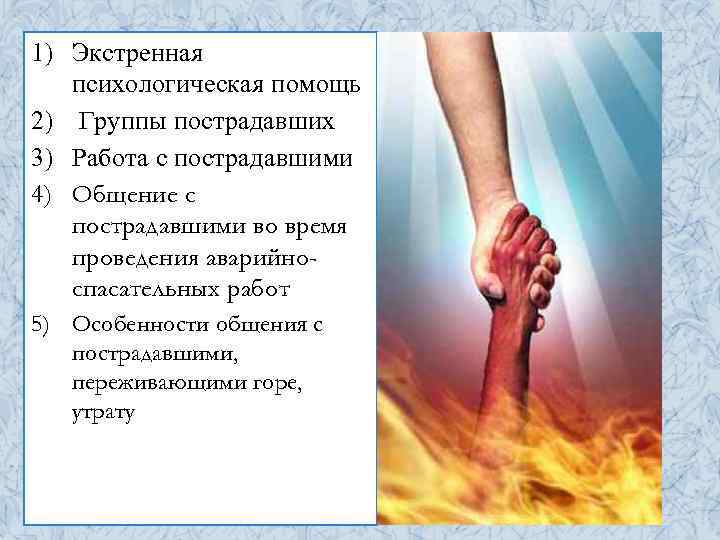 1) Экстренная психологическая помощь
2) Группы пострадавших
3) Работа с пострадавшими
4) Общение с пострадавшими во время проведения аварийно-спасательных работ
5) Особенности общения с пострадавшими, переживающими горе, утрату